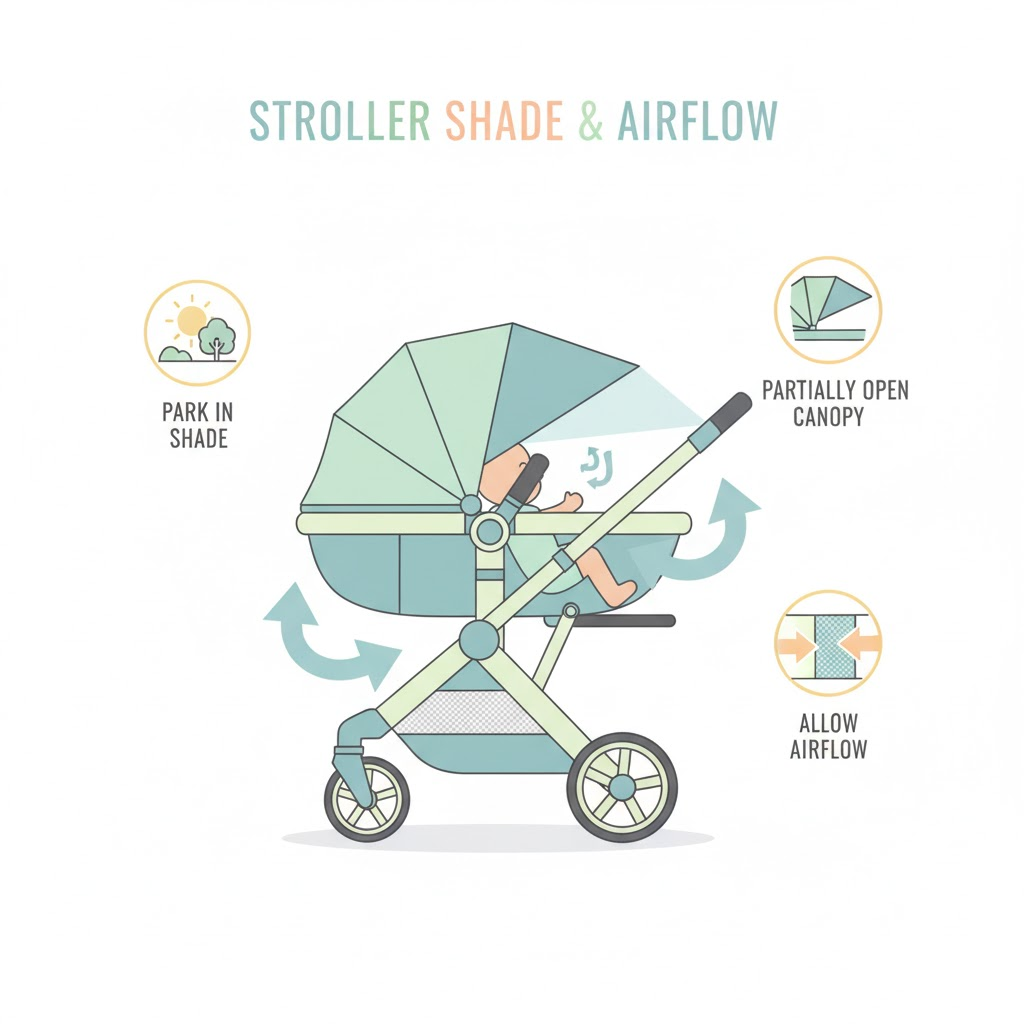 STROLLER SHADE & AIRFLOW

PARK IN SHADE

PARTIALLY OPEN CANOPY

ALLOW AIRFLOW